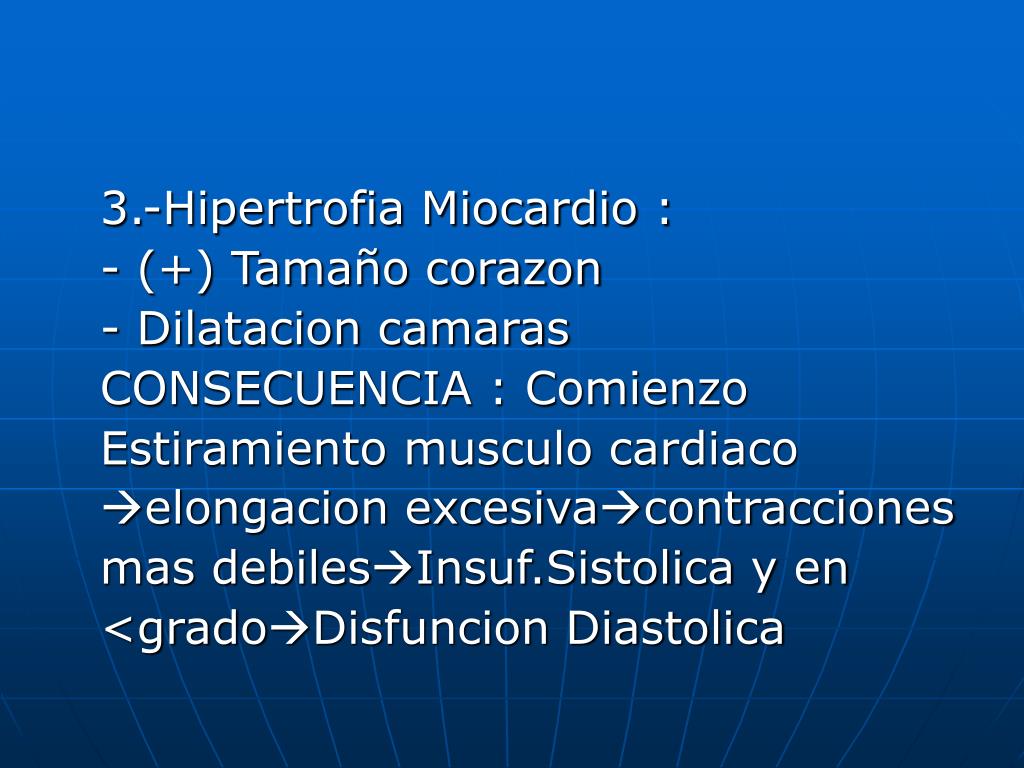 3.-Hipertrofia Miocardio :
- (+) Tamaño corazon
- Dilatacion camaras
CONSECUENCIA : Comienzo Estiramiento musculo cardiaco →elongacion excesiva→contracciones mas debiles→Insuf.Sistolica y en <grado→Disfuncion Diastolica